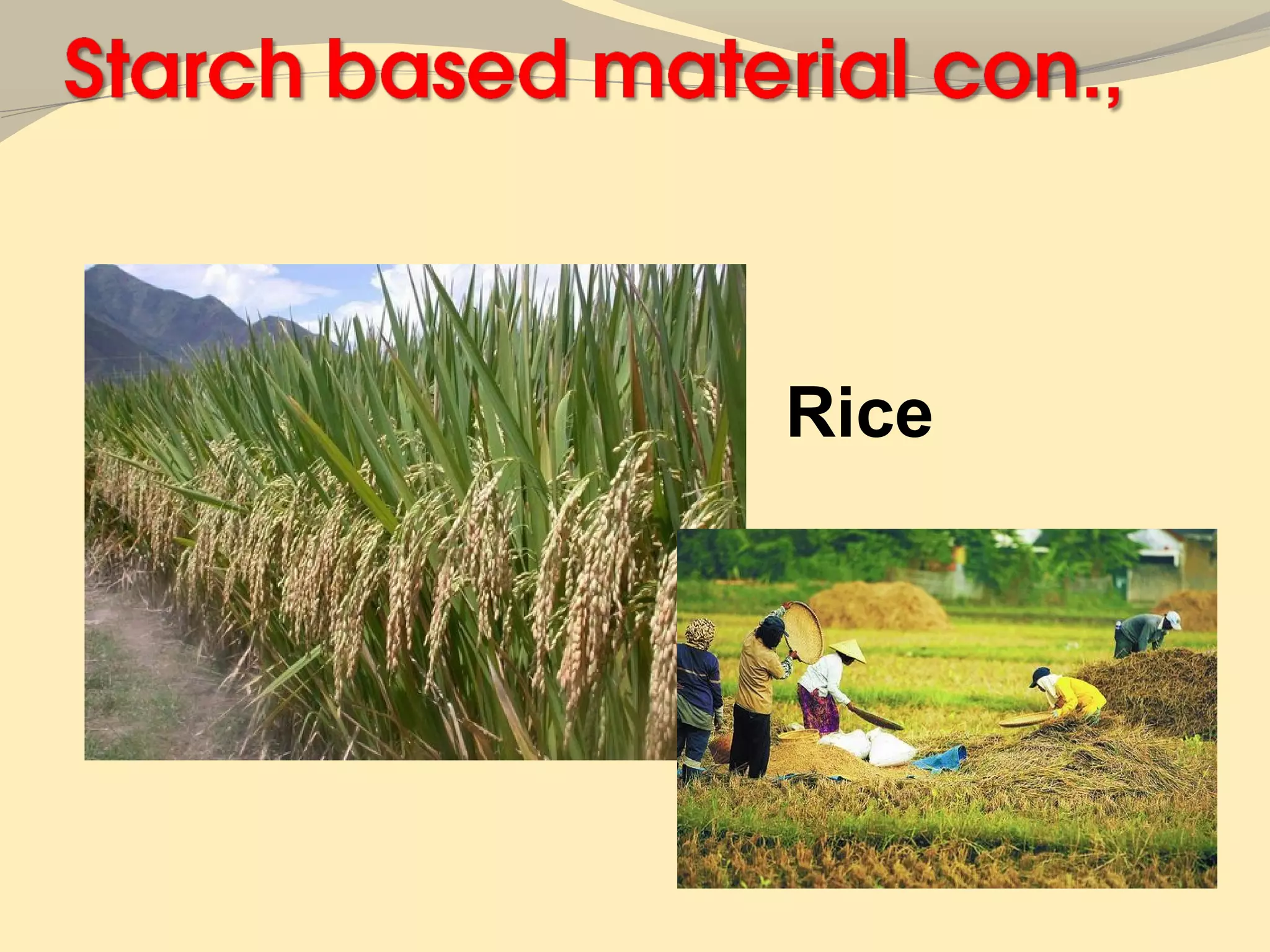 Starch based material con.,

Rice